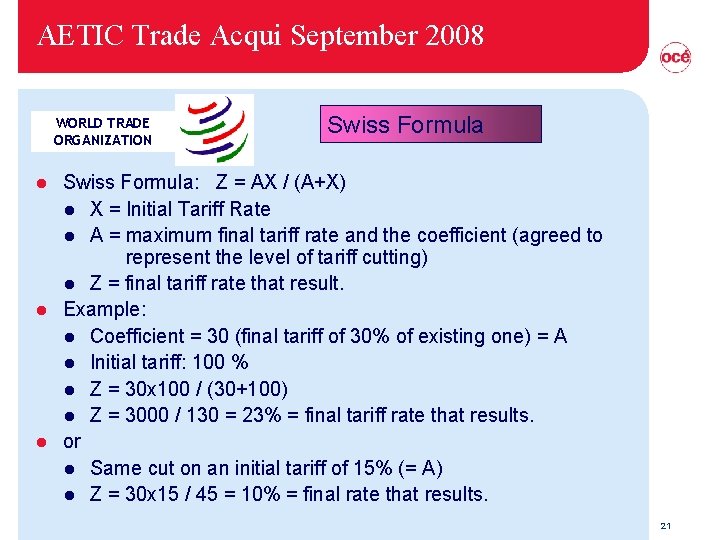 AETIC Trade Acqui September 2008

océ

WORLD TRADE ORGANIZATION

Swiss Formula

- Swiss Formula: Z = AX / (A+X)
  - X = Initial Tariff Rate
  - A = maximum final tariff rate and the coefficient (agreed to represent the level of tariff cutting)
  - Z = final tariff rate that result.
- Example:
  - Coefficient = 30 (final tariff of 30% of existing one) = A
  - Initial tariff: 100 %
  - Z = 30x100 / (30+100)
  - Z = 3000 / 130 = 23% = final tariff rate that results.
- or
  - Same cut on an initial tariff of 15% (= A)
  - Z = 30x15 / 45 = 10% = final rate that results.

21